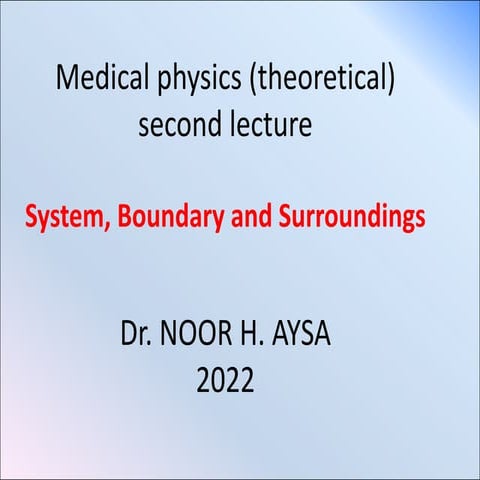 Medical physics (theoretical)
second lecture

System, Boundary and Surroundings

Dr. NOOR H. AYSA
2022